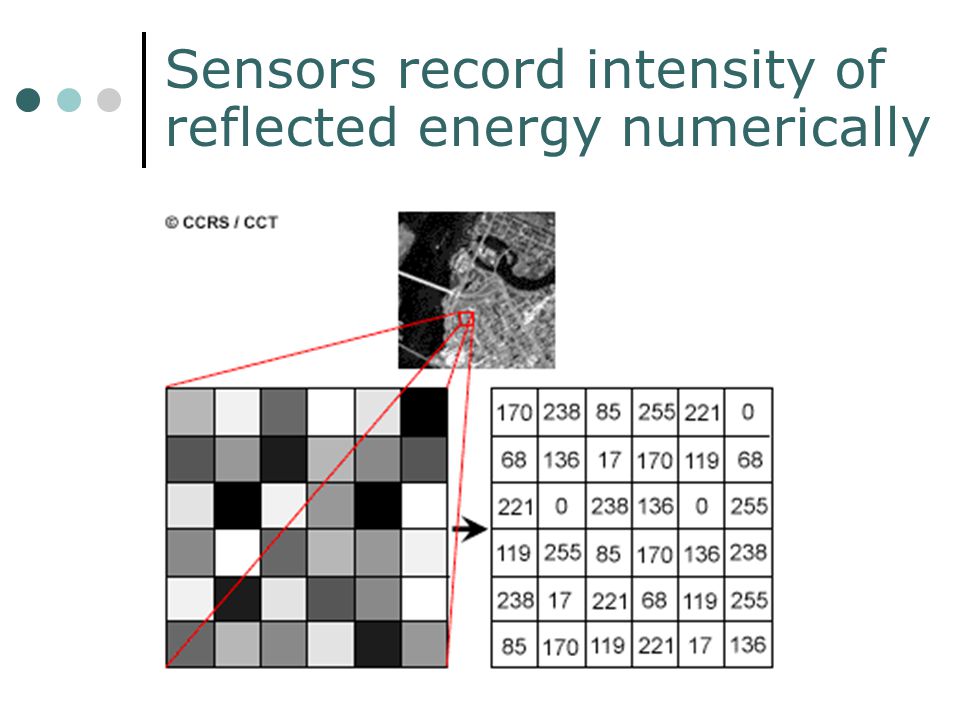 Sensors record intensity of reflected energy numerically

© CCRS / CCT

| 170 | 238 | 85 | 255 | 221 | 0 |
|---|---|---|---|---|---|
| 68 | 136 | 17 | 170 | 119 | 68 |
| 221 | 0 | 238 | 136 | 0 | 255 |
| 119 | 255 | 85 | 170 | 136 | 238 |
| 238 | 17 | 221 | 68 | 119 | 255 |
| 85 | 170 | 119 | 221 | 17 | 136 |